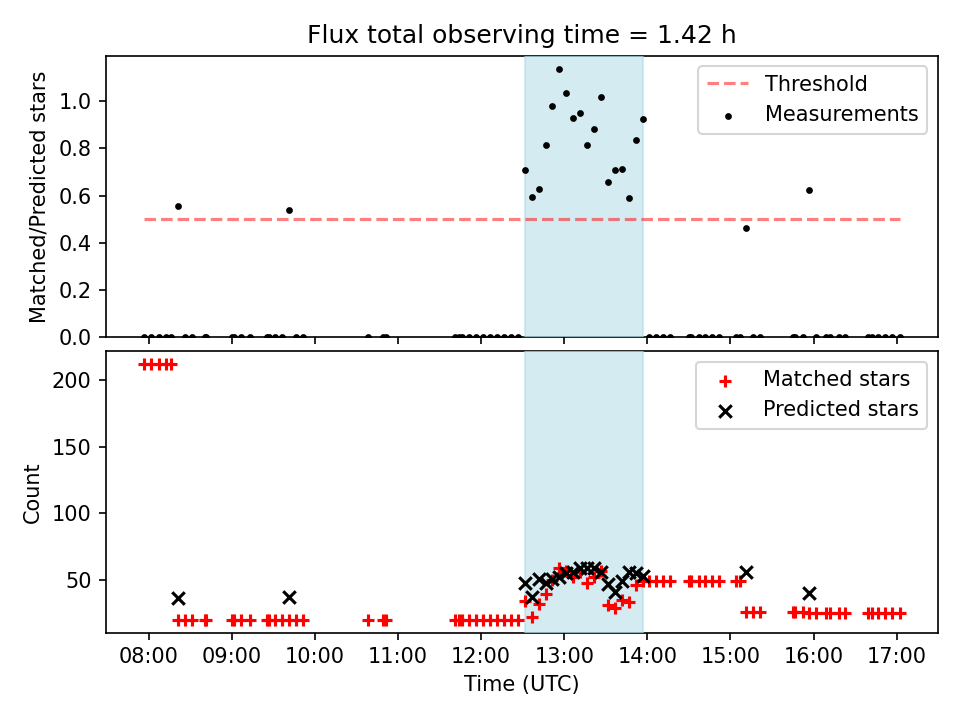 Flux total observing time = 1.42 h

Matched/Predicted stars

1.0
0.8
0.6
0.4
0.2
0.0

Threshold
Measurements

Count

200
150
100
50

Matched stars
Predicted stars

08:00 09:00 10:00 11:00 12:00 13:00 14:00 15:00 16:00 17:00
Time (UTC)